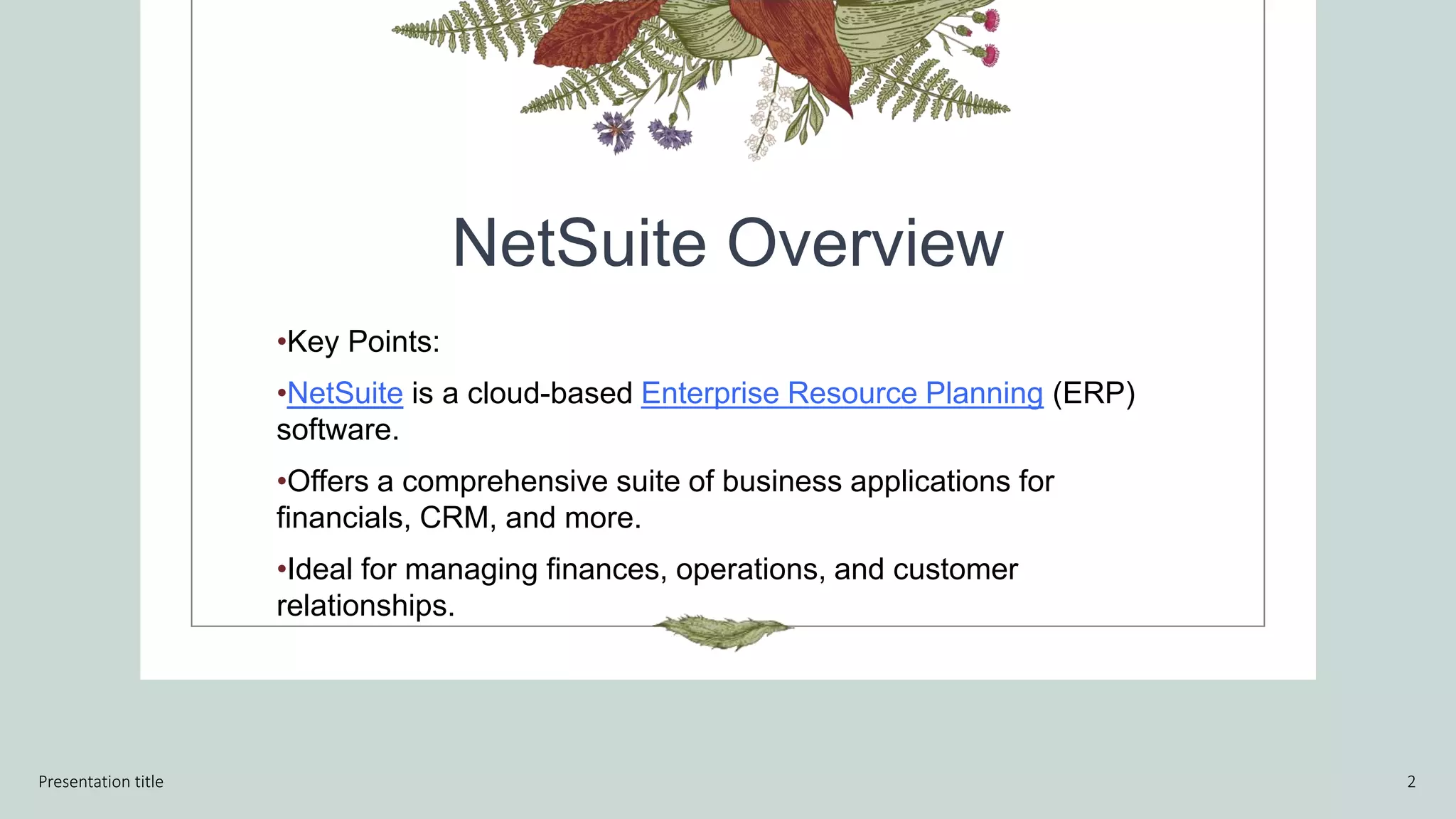 NetSuite Overview

•Key Points:

•NetSuite is a cloud-based Enterprise Resource Planning (ERP) software.

•Offers a comprehensive suite of business applications for financials, CRM, and more.

•Ideal for managing finances, operations, and customer relationships.

Presentation title

2